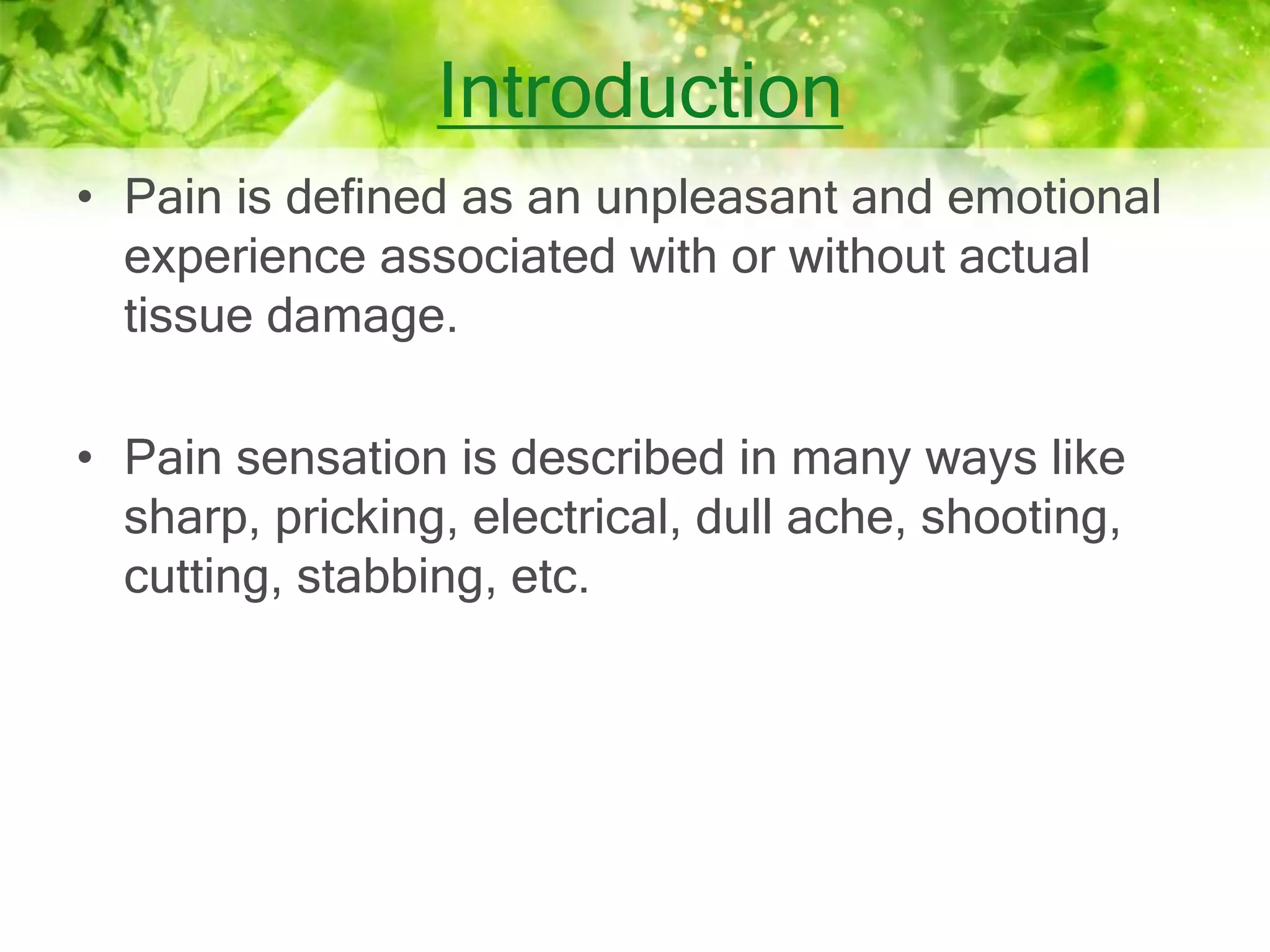 Introduction

• Pain is defined as an unpleasant and emotional experience associated with or without actual tissue damage.

• Pain sensation is described in many ways like sharp, pricking, electrical, dull ache, shooting, cutting, stabbing, etc.